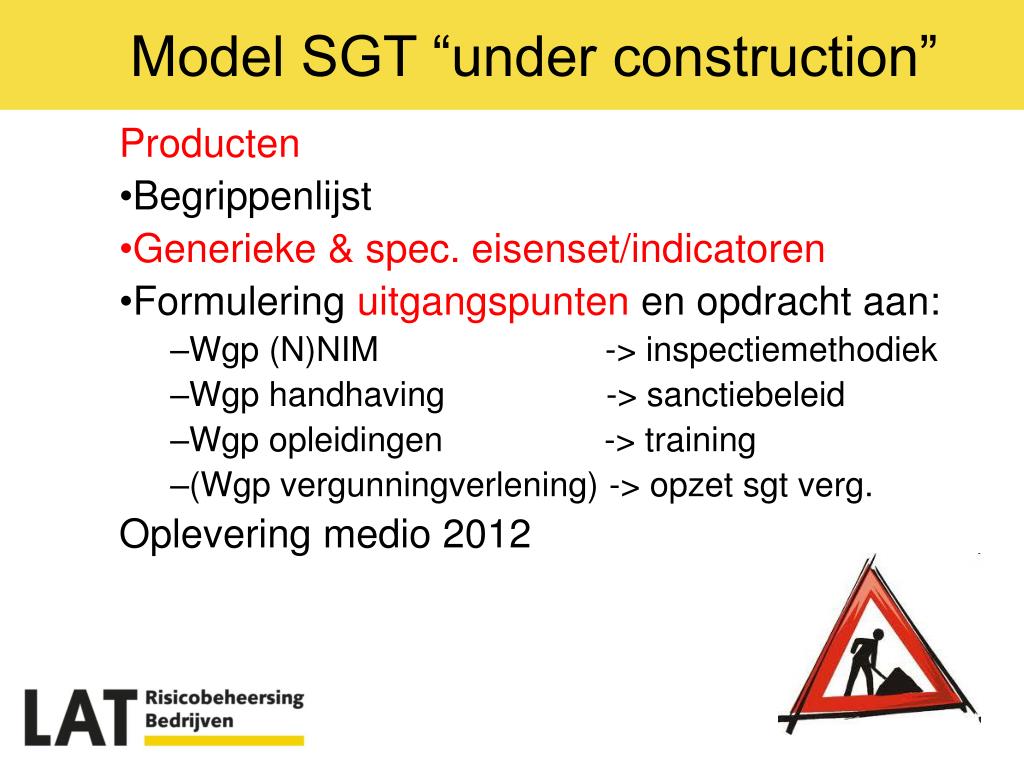 Model SGT “under construction”

Producten

•Begrippenlijst

•Generieke & spec. eisenset/indicatoren

•Formulering uitgangspunten en opdracht aan:

–Wgp (N)NIM -> inspectiemethodiek

–Wgp handhaving -> sanctiebeleid

–Wgp opleidingen -> training

–(Wgp vergunningverlening) -> opzet sgt verg.

Oplevering medio 2012

LAT Risicobeheersing Bedrijven